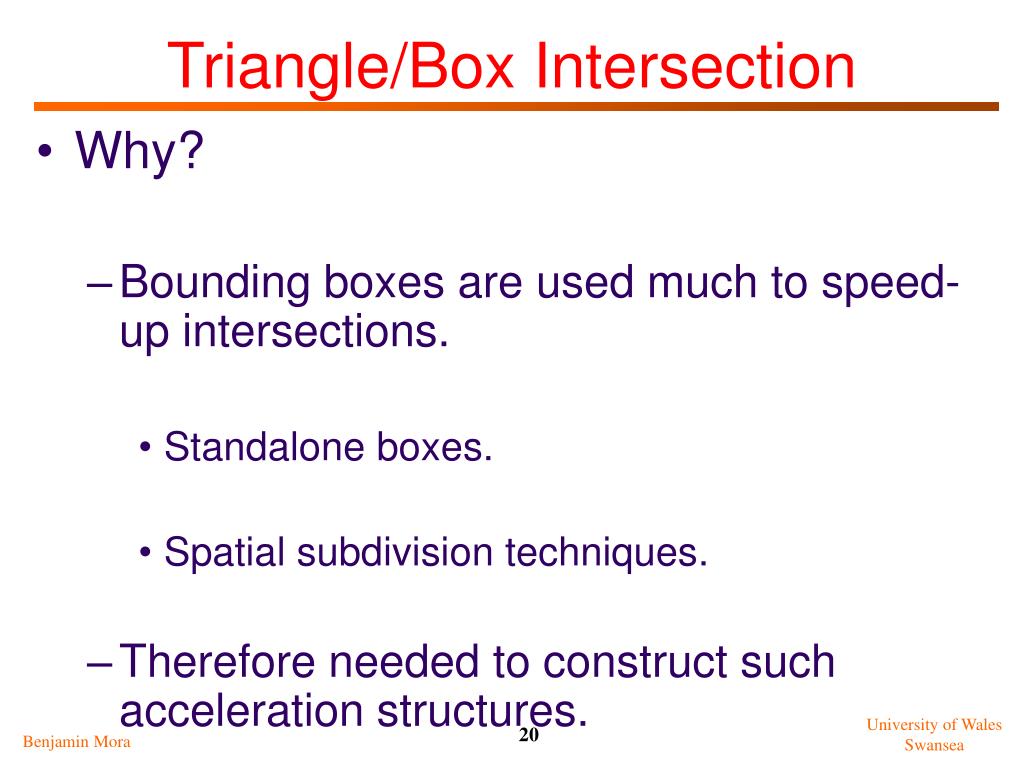 Triangle/Box Intersection

• Why?

– Bounding boxes are used much to speed-up intersections.

• Standalone boxes.

• Spatial subdivision techniques.

– Therefore needed to construct such acceleration structures.

Benjamin Mora

20

University of Wales Swansea